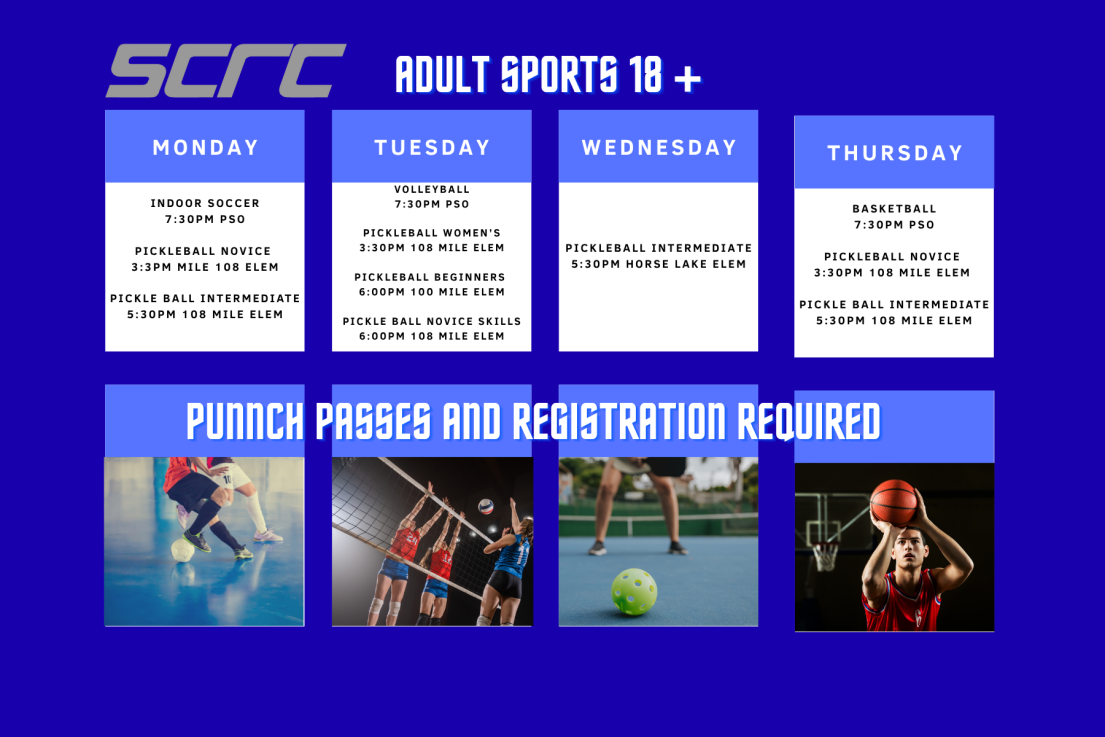 SCRC

ADULT SPORTS 18 +

MONDAY

INDOOR SOCCER
7:30PM PSO

PICKLEBALL NOVICE
3:3PM MILE 108 ELEM

PICKLE BALL INTERMEDIATE
5:30PM 108 MILE ELEM

TUESDAY

VOLLEYBALL
7:30PM PSO

PICKLEBALL WOMEN'S
3:30PM 108 MILE ELEM

PICKLEBALL BEGINNERS
6:00PM 100 MILE ELEM

PICKLE BALL NOVICE SKILLS
6:00PM 108 MILE ELEM

WEDNESDAY

PICKLEBALL INTERMEDIATE
5:30PM HORSE LAKE ELEM

THURSDAY

BASKETBALL
7:30PM PSO

PICKLEBALL NOVICE
3:30PM 108 MILE ELEM

PICKLE BALL INTERMEDIATE
5:30PM 108 MILE ELEM

PUNNCH PASSES AND REGISTRATION REQUIRED